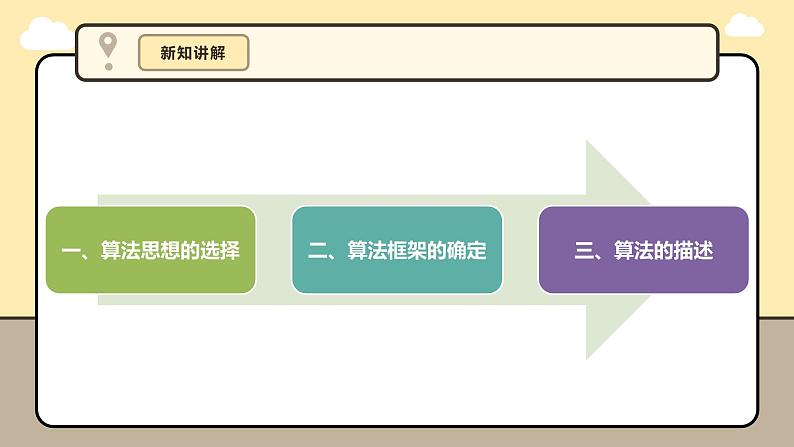 新知讲解

一、算法思想的选择

二、算法框架的确定

三、算法的描述